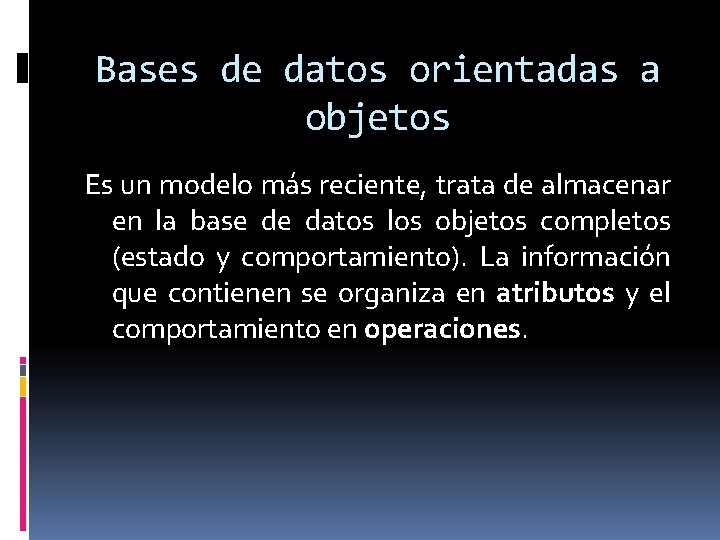 Bases de datos orientadas a objetos

Es un modelo más reciente, trata de almacenar en la base de datos los objetos completos (estado y comportamiento). La información que contienen se organiza en atributos y el comportamiento en operaciones.